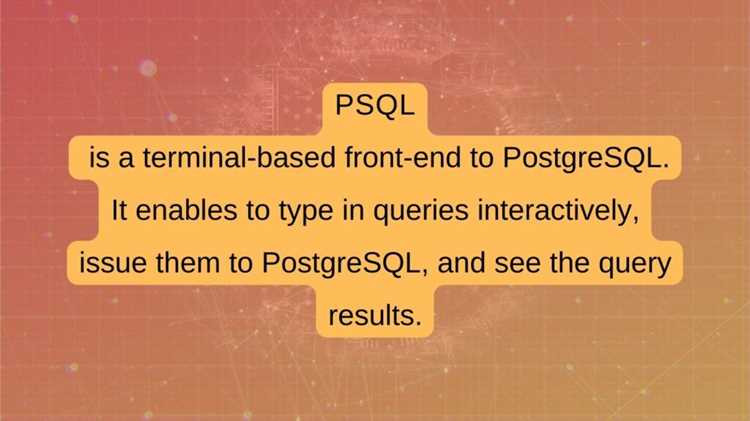 PSQL

is a terminal-based front-end to PostgreSQL. It enables to type in queries interactively, issue them to PostgreSQL, and see the query results.